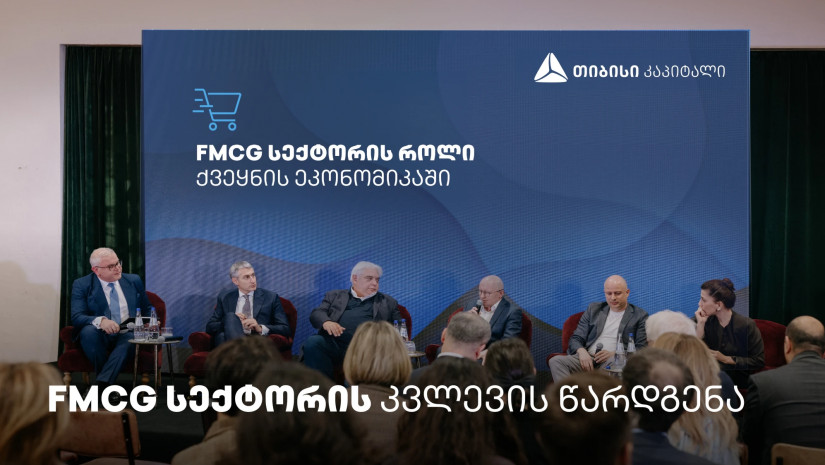 თიბისი კაპიტალი

FMCG სექტორის როლი
ქვეყნის ეკონომიკაში

FMCG სექტორის კვლევის წარდგენა